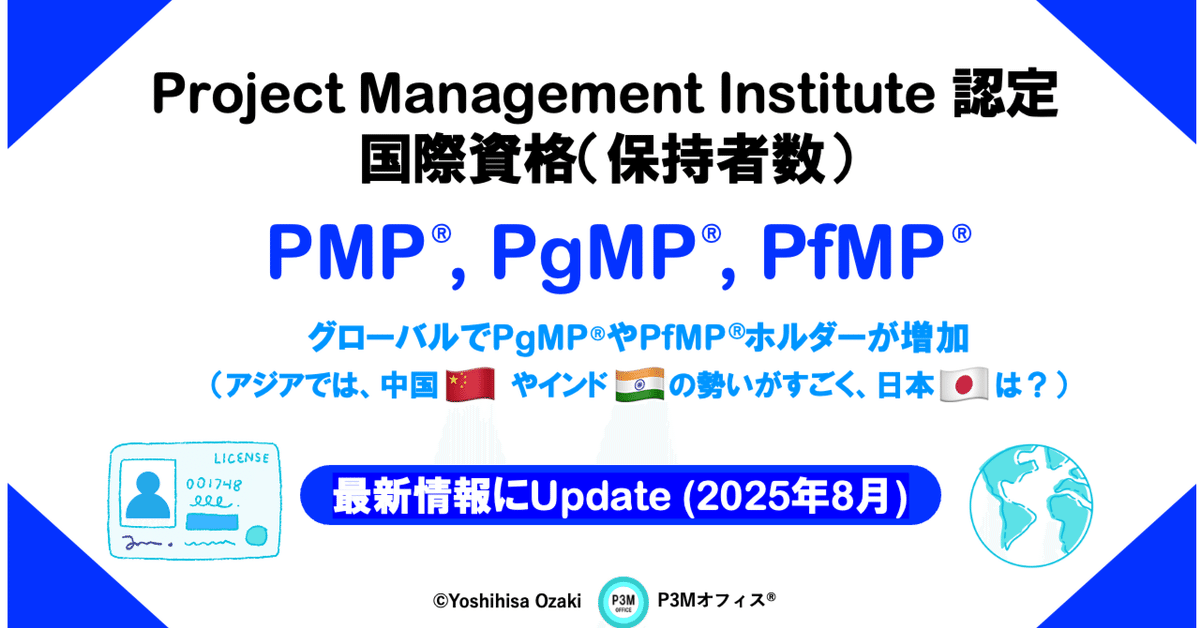 Project Management Institute 認定
国際資格(保持者数)

PMP®, PgMP®, PfMP®

グローバルでPgMP®やPfMP®ホルダーが増加
(アジアでは、中国 やインド の勢いがすごく、日本 は?)

LICENSE
001748

最新情報にUpdate (2025年8月)

©Yoshihisa Ozaki P3M OFFICE P3Mオフィス®